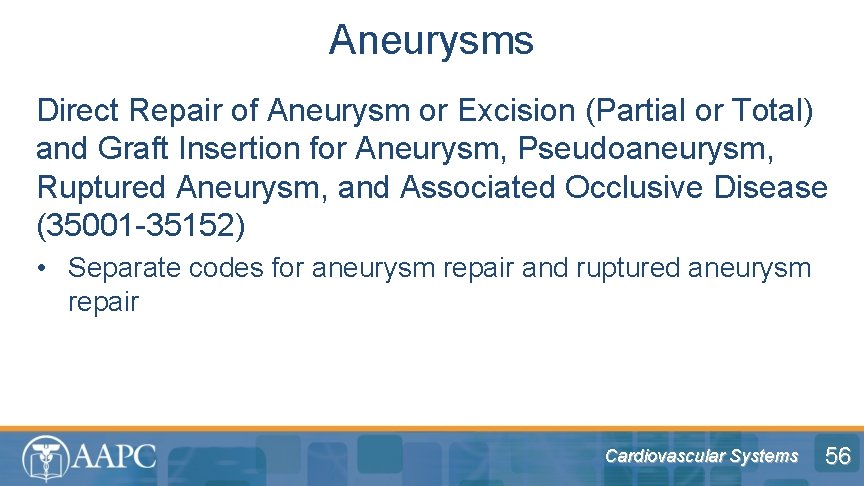 Aneurysms

Direct Repair of Aneurysm or Excision (Partial or Total) and Graft Insertion for Aneurysm, Pseudoaneurysm, Ruptured Aneurysm, and Associated Occlusive Disease (35001-35152)

• Separate codes for aneurysm repair and ruptured aneurysm repair

AAPC

Cardiovascular Systems

56